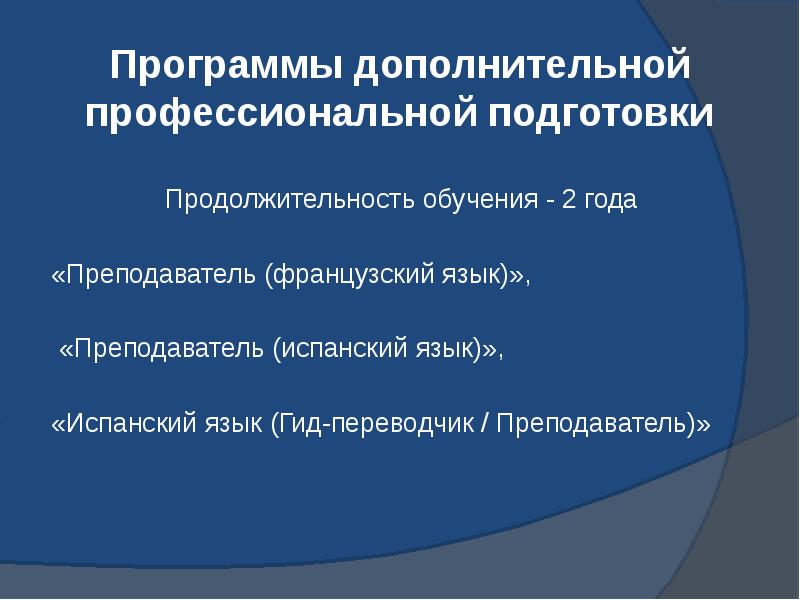 Программы дополнительной профессиональной подготовки

Продолжительность обучения - 2 года

«Преподаватель (французский язык)»,

«Преподаватель (испанский язык)»,

«Испанский язык (Гид-переводчик / Преподаватель)»